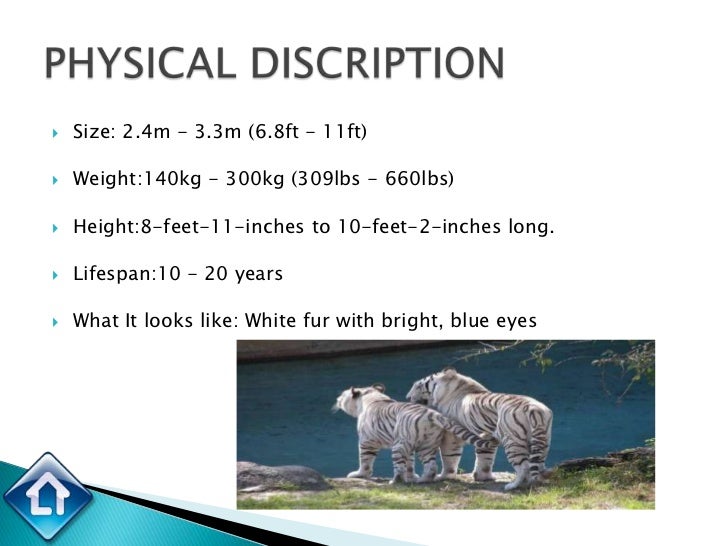 PHYSICAL DISCRIPTION

Size: 2.4m - 3.3m (6.8ft - 11ft)

Weight:140kg - 300kg (309lbs - 660lbs)

Height:8-feet-11-inches to 10-feet-2-inches long.

Lifespan:10 - 20 years

What It looks like: White fur with bright, blue eyes